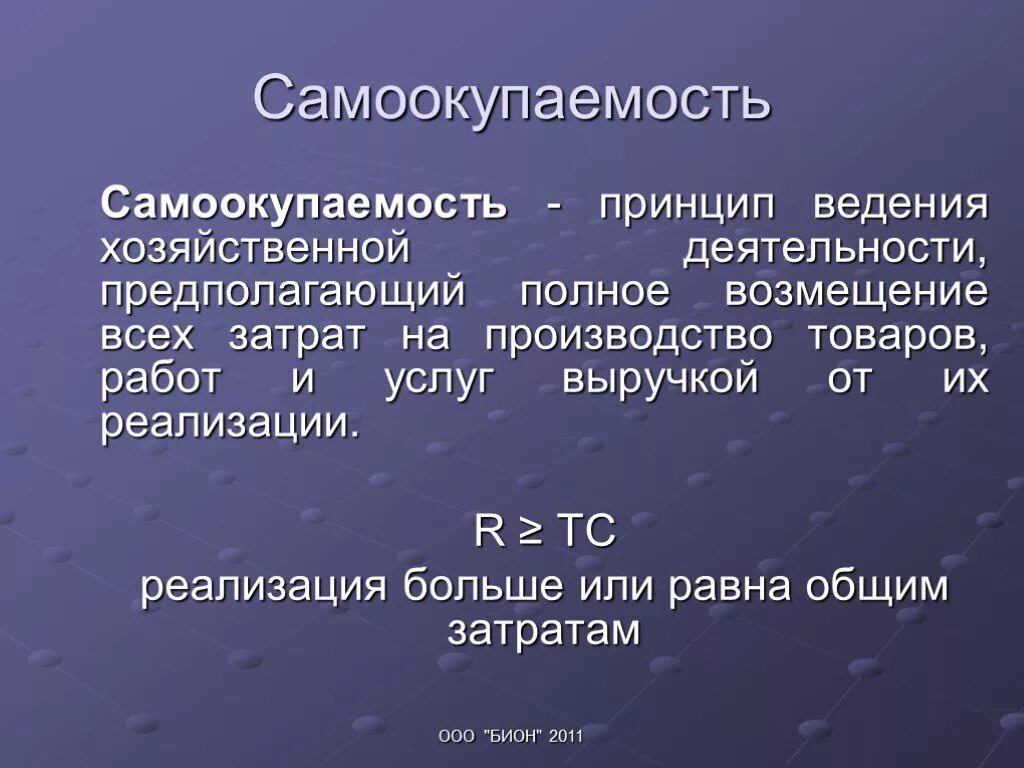 Самоокупаемость

Самоокупаемость - принцип ведения хозяйственной деятельности, предполагающий полное возмещение всех затрат на производство товаров, работ и услуг выручкой от их реализации.

$R \geq TC$

реализация больше или равна общим затратам

ООО "БИОН" 2011